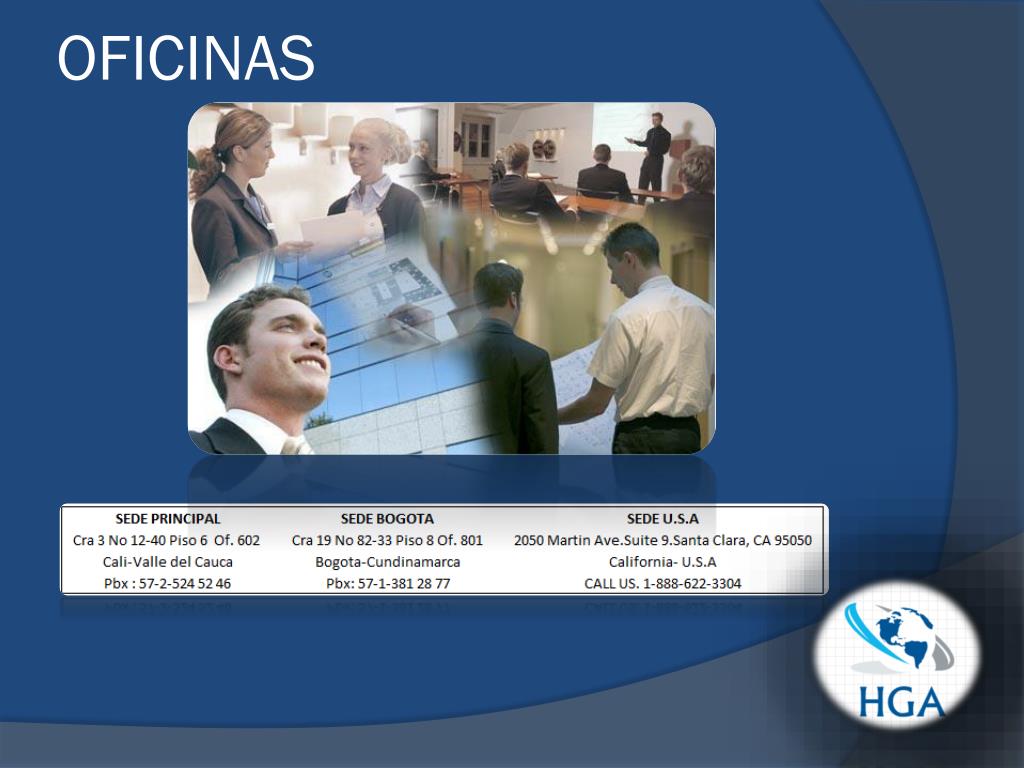 OFICINAS

| SEDE PRINCIPAL | SEDE BOGOTA | SEDE U.S.A |
|---|---|---|
| Cra 3 No 12-40 Piso 6 Of. 602 | Cra 19 No 82-33 Piso 8 Of. 801 | 2050 Martin Ave.Suite 9.Santa Clara, CA 95050 |
| Cali-Valle del Cauca | Bogota-Cundinamarca | California- U.S.A |
| Pbx : 57-2-524 52 46 | Pbx: 57-1-381 28 77 | CALL US. 1-888-622-3304 |

HGA